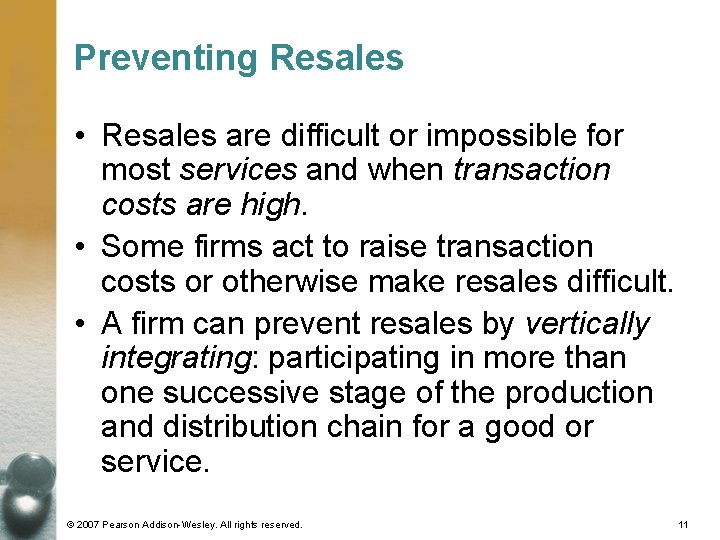 Preventing Resales

• Resales are difficult or impossible for most services and when transaction costs are high.

• Some firms act to raise transaction costs or otherwise make resales difficult.

• A firm can prevent resales by vertically integrating: participating in more than one successive stage of the production and distribution chain for a good or service.

© 2007 Pearson Addison-Wesley. All rights reserved.

11